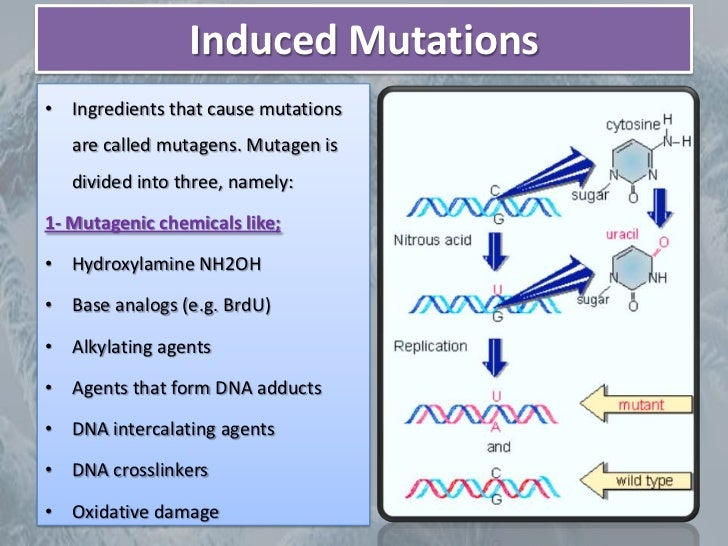 Induced Mutations

• Ingredients that cause mutations are called mutagens. Mutagen is divided into three, namely:

1- Mutagenic chemicals like;

• Hydroxylamine NH2OH
• Base analogs (e.g. BrdU)
• Alkylating agents
• Agents that form DNA adducts
• DNA intercalating agents
• DNA crosslinkers
• Oxidative damage

cytosine
H
N–H
N
N
sugar
O
C
G
Nitrous acid
uracil
O
N
NH
sugar
O
U
G
Replication
U
A
mutant
and
C
G
wild type